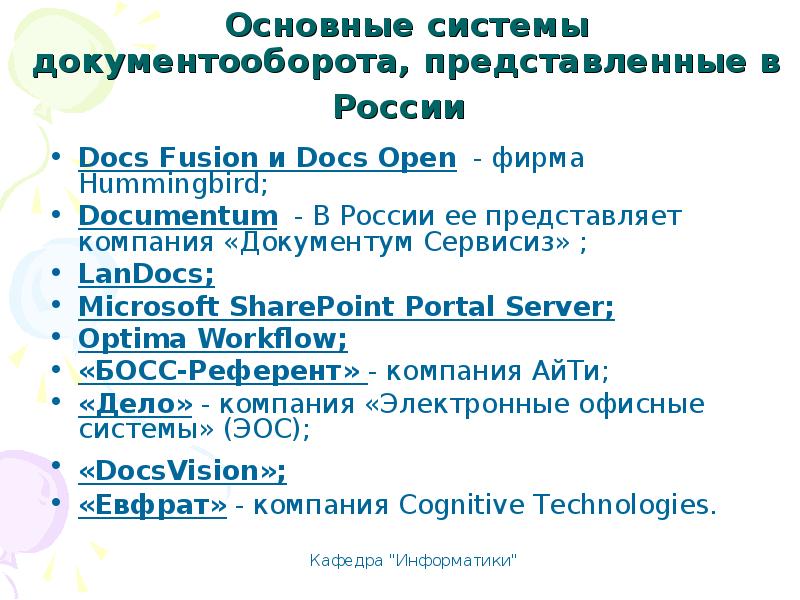 Основные системы документооборота, представленные в России

• Docs Fusion и Docs Open - фирма Hummingbird;
• Documentum - В России ее представляет компания «Документум Сервисиз» ;
• LanDocs;
• Microsoft SharePoint Portal Server;
• Optima Workflow;
• «БОСС-Референт» - компания АйТи;
• «Дело» - компания «Электронные офисные системы» (ЭОС);
• «DocsVision»;
• «Евфрат» - компания Cognitive Technologies.

Кафедра "Информатики"